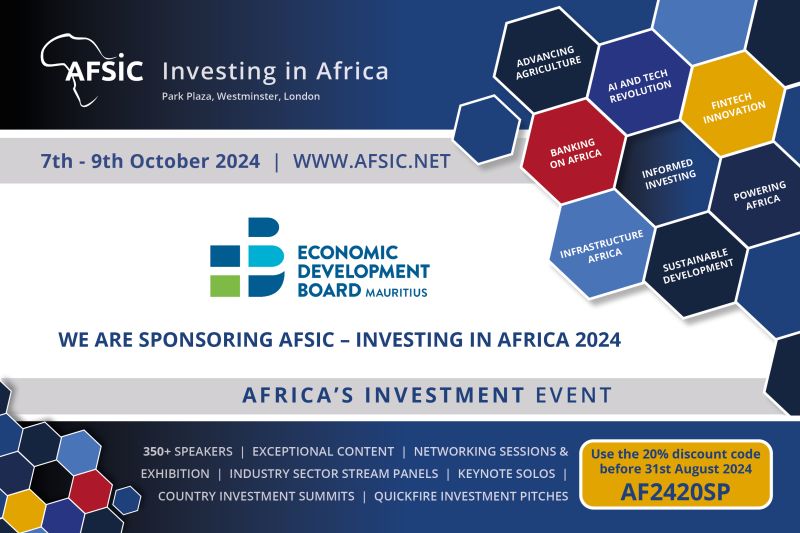 AFSIC Investing in Africa
Park Plaza, Westminster, London

7th - 9th October 2024 | WWW.AFSIC.NET

ADVANCING AGRICULTURE
AI AND TECH REVOLUTION
FINTECH INNOVATION
BANKING ON AFRICA
INFORMED INVESTING
POWERING AFRICA
INFRASTRUCTURE AFRICA
SUSTAINABLE DEVELOPMENT

ECONOMIC DEVELOPMENT BOARD MAURITIUS

WE ARE SPONSORING AFSIC – INVESTING IN AFRICA 2024

AFRICA'S INVESTMENT EVENT

350+ SPEAKERS | EXCEPTIONAL CONTENT | NETWORKING SESSIONS & EXHIBITION | INDUSTRY SECTOR STREAM PANELS | KEYNOTE SOLOS | COUNTRY INVESTMENT SUMMITS | QUICKFIRE INVESTMENT PITCHES

Use the 20% discount code before 31st August 2024
AF2420SP